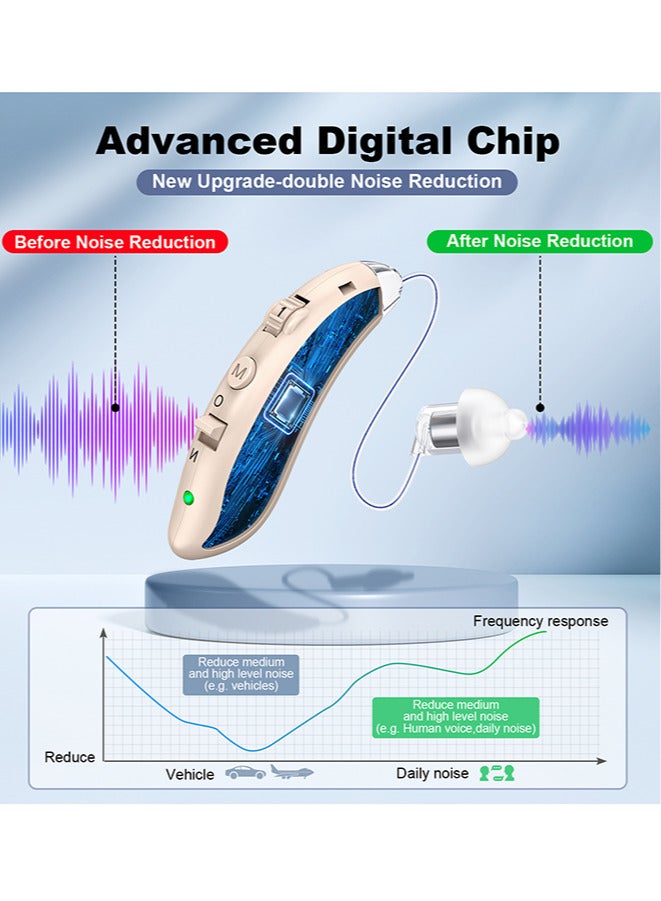 Advanced Digital Chip

New Upgrade-double Noise Reduction

Before Noise Reduction

After Noise Reduction

M

O

N

Frequency response

Reduce medium and high level noise (e.g. vehicles)

Reduce medium and high level noise (e.g. Human voice,daily noise)

Reduce

Vehicle

Daily noise